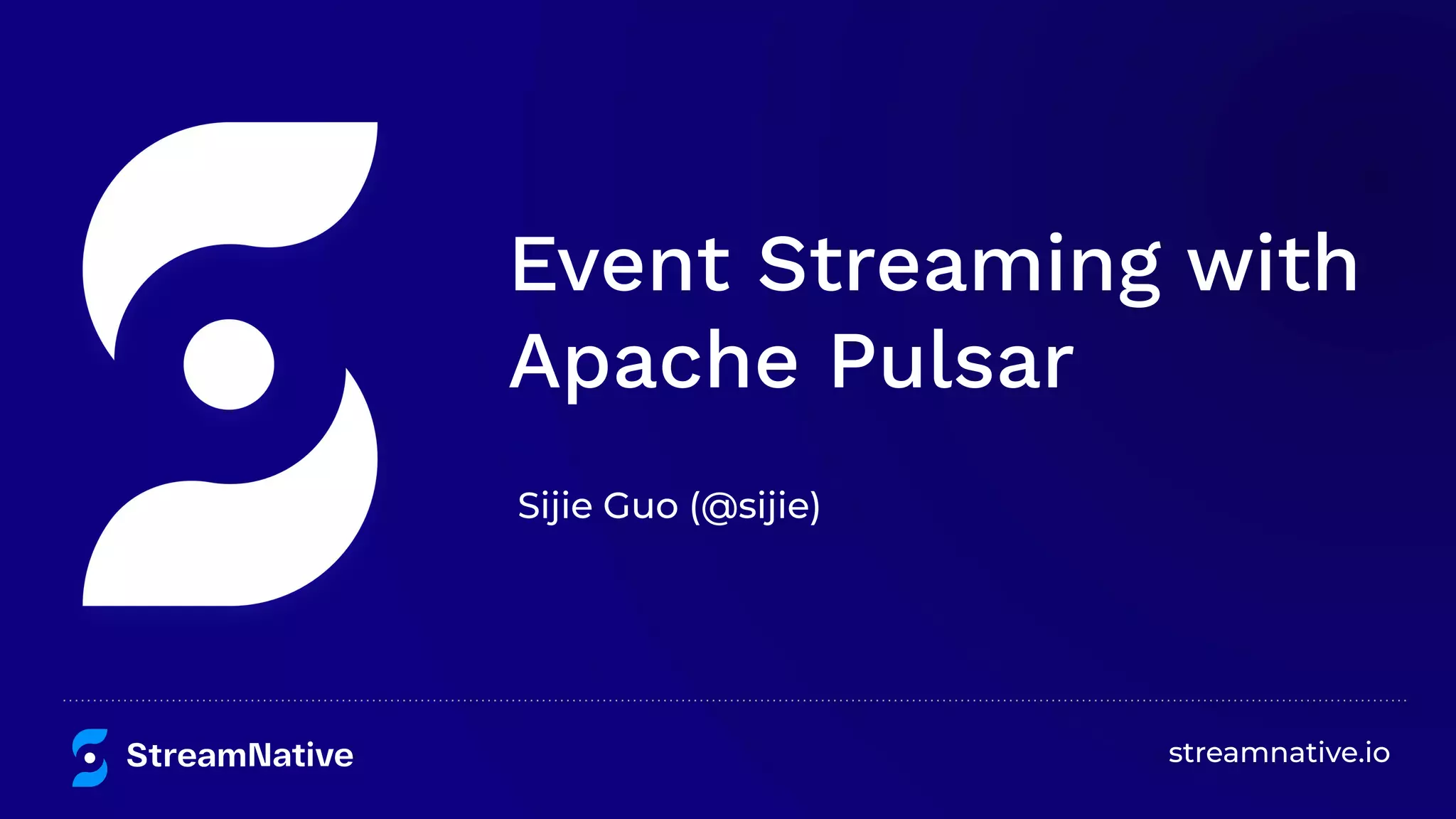 Event Streaming with Apache Pulsar

Sijie Guo (@sijie)

StreamNative

streamnative.io